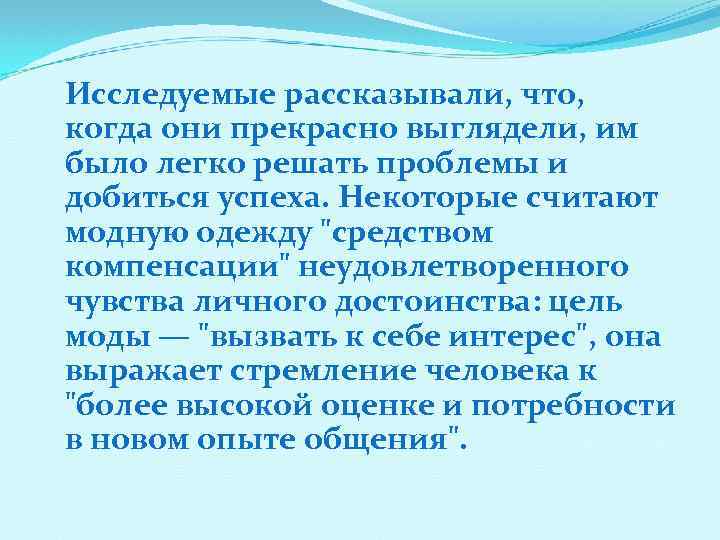 Исследуемые рассказывали, что, когда они прекрасно выглядели, им было легко решать проблемы и добиться успеха. Некоторые считают модную одежду "средством компенсации" неудовлетворенного чувства личного достоинства: цель моды — "вызвать к себе интерес", она выражает стремление человека к "более высокой оценке и потребности в новом опыте общения".